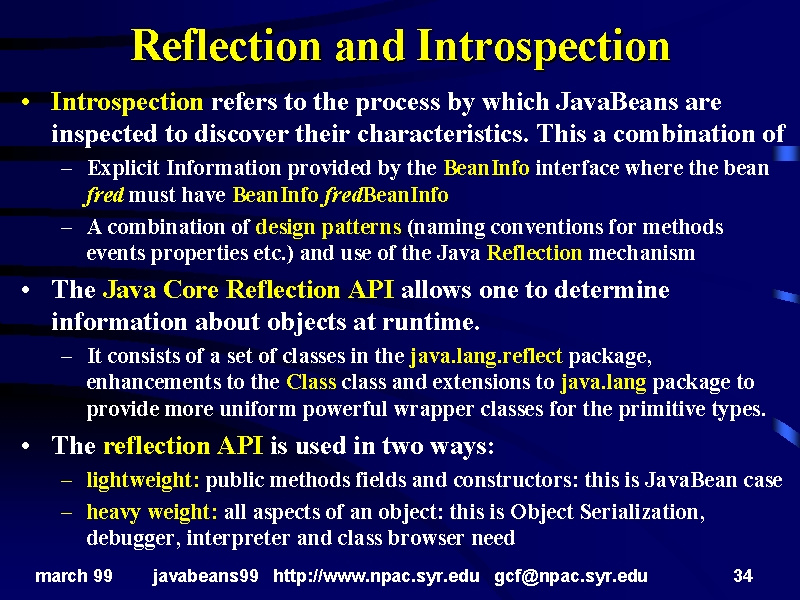 Reflection and Introspection

• Introspection refers to the process by which JavaBeans are inspected to discover their characteristics. This a combination of

– Explicit Information provided by the BeanInfo interface where the bean fred must have BeanInfo fredBeanInfo

– A combination of design patterns (naming conventions for methods events properties etc.) and use of the Java Reflection mechanism

• The Java Core Reflection API allows one to determine information about objects at runtime.

– It consists of a set of classes in the java.lang.reflect package, enhancements to the Class class and extensions to java.lang package to provide more uniform powerful wrapper classes for the primitive types.

• The reflection API is used in two ways:

– lightweight: public methods fields and constructors: this is JavaBean case

– heavy weight: all aspects of an object: this is Object Serialization, debugger, interpreter and class browser need

march 99 javabeans99 http://www.npac.syr.edu gcf@npac.syr.edu 34